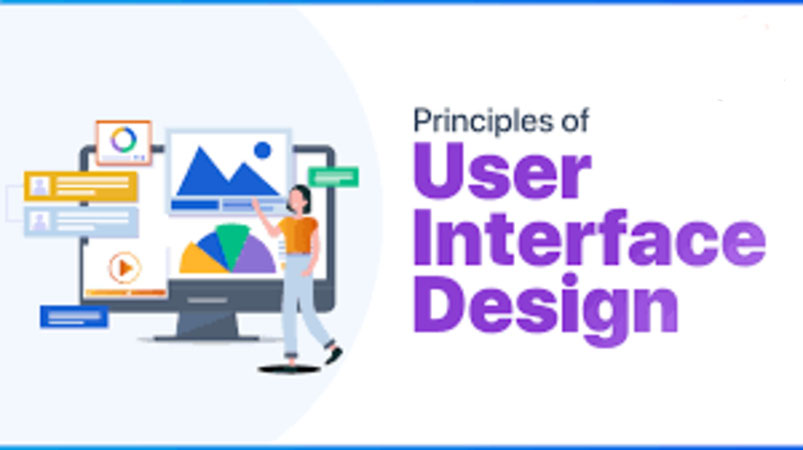 Principles of
User Interface Design